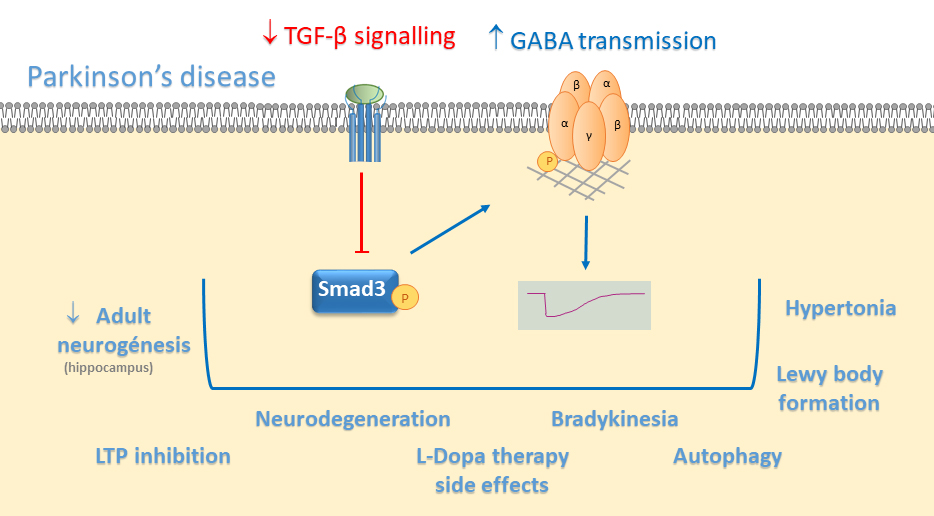 ↓ TGF-β signalling ↑ GABA transmission

Parkinson's disease

β α α γ β

P

Smad3 P

↓ Adult neurogénesis (hippocampus)

Hypertonia

Lewy body formation

Neurodegeneration

Bradykinesia

LTP inhibition

L-Dopa therapy side effects

Autophagy